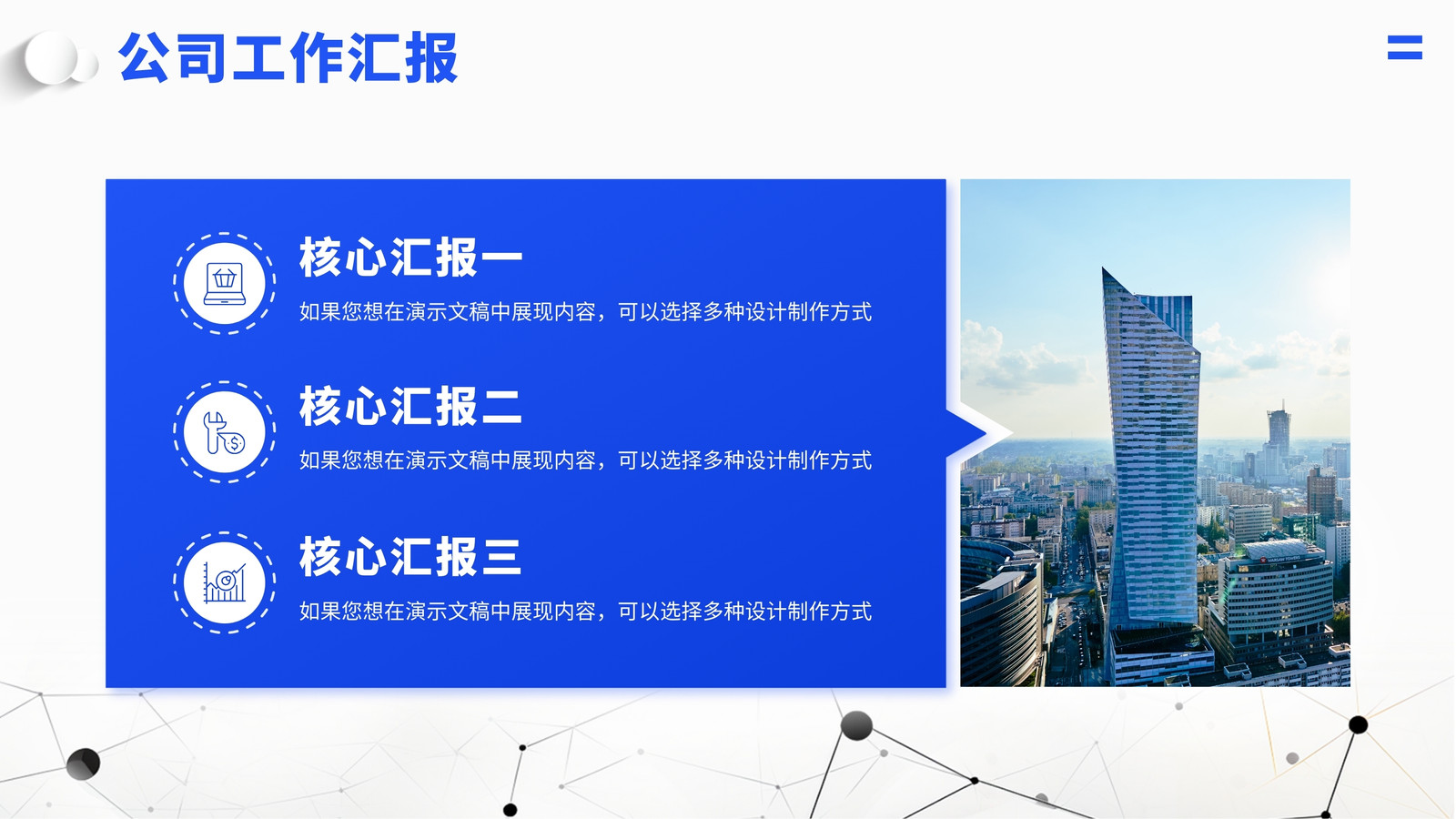 公司工作汇报

核心汇报一
如果您想在演示文稿中展现内容，可以选择多种设计制作方式

核心汇报二
如果您想在演示文稿中展现内容，可以选择多种设计制作方式

核心汇报三
如果您想在演示文稿中展现内容，可以选择多种设计制作方式